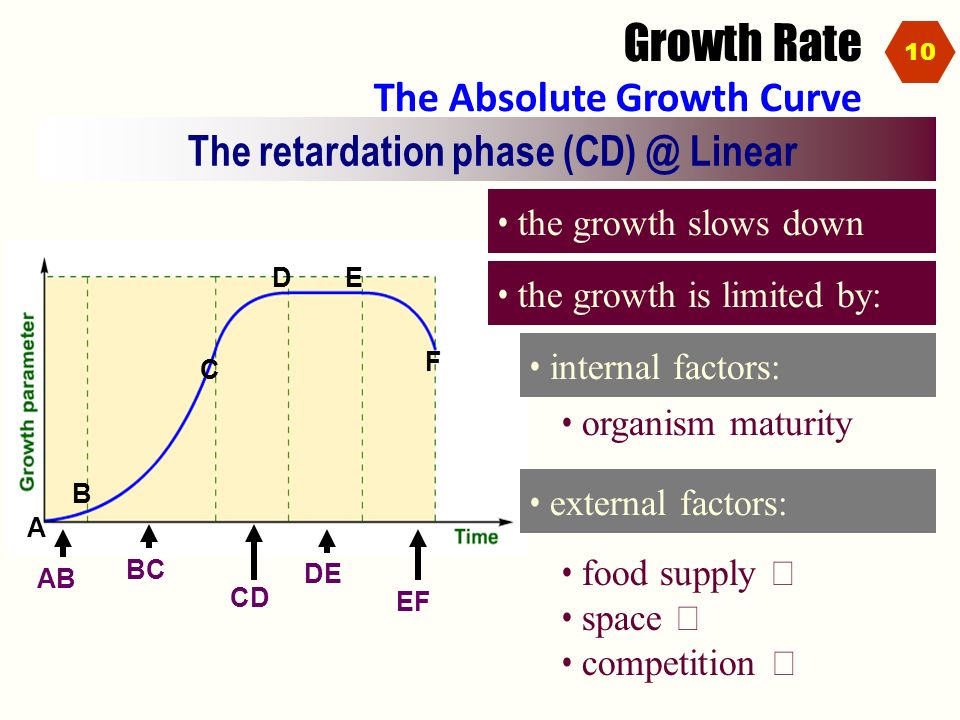 Growth Rate

10

The Absolute Growth Curve

The retardation phase (CD) @ Linear

• the growth slows down

• the growth is limited by:

• internal factors:

• organism maturity

• external factors:

• food supply □
• space □
• competition □

Growth parameter

Time

A B C D E F

AB BC CD DE EF